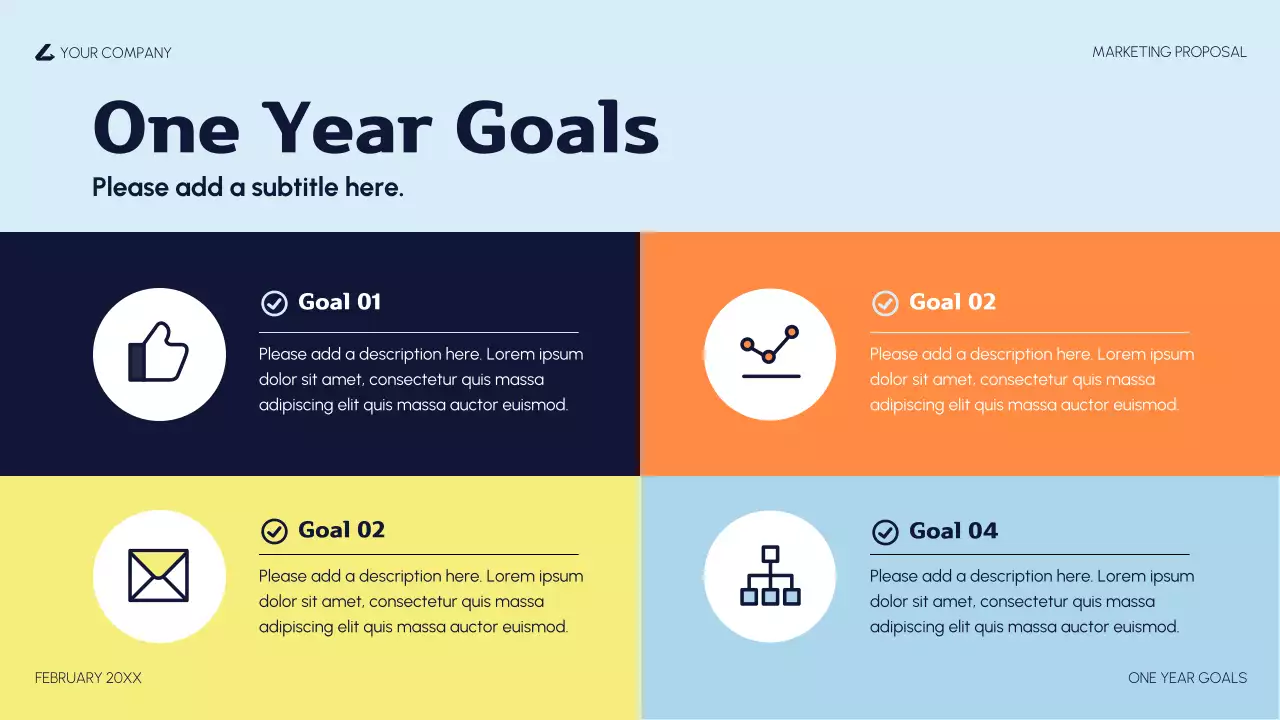 YOUR COMPANY

MARKETING PROPOSAL

One Year Goals

Please add a subtitle here.

Goal 01

Please add a description here. Lorem ipsum dolor sit amet, consectetur quis massa adipiscing elit quis massa auctor euismod.

Goal 02

Please add a description here. Lorem ipsum dolor sit amet, consectetur quis massa adipiscing elit quis massa auctor euismod.

Goal 02

Please add a description here. Lorem ipsum dolor sit amet, consectetur quis massa adipiscing elit quis massa auctor euismod.

Goal 04

Please add a description here. Lorem ipsum dolor sit amet, consectetur quis massa adipiscing elit quis massa auctor euismod.

FEBRUARY 20XX

ONE YEAR GOALS